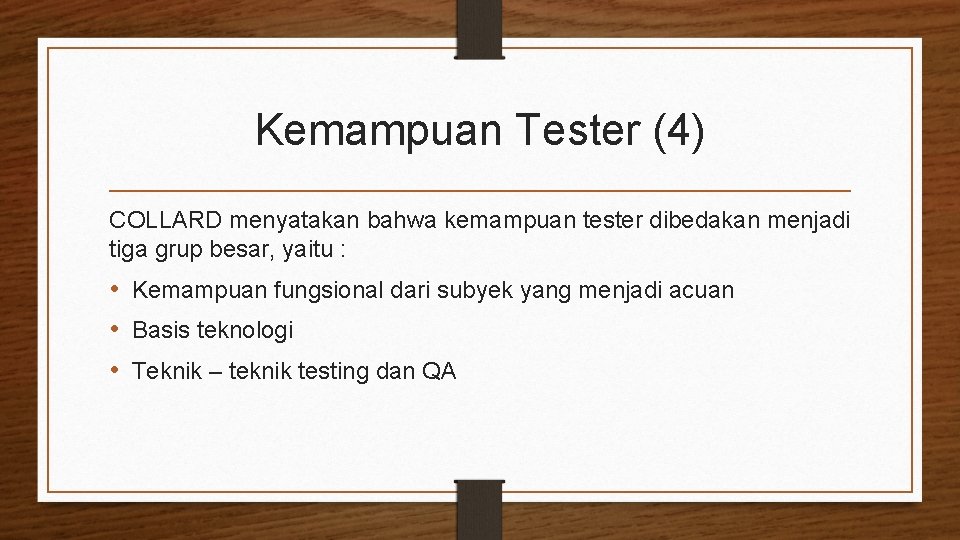 Kemampuan Tester (4)

COLLARD menyatakan bahwa kemampuan tester dibedakan menjadi tiga grup besar, yaitu :

• Kemampuan fungsional dari subyek yang menjadi acuan
• Basis teknologi
• Teknik – teknik testing dan QA